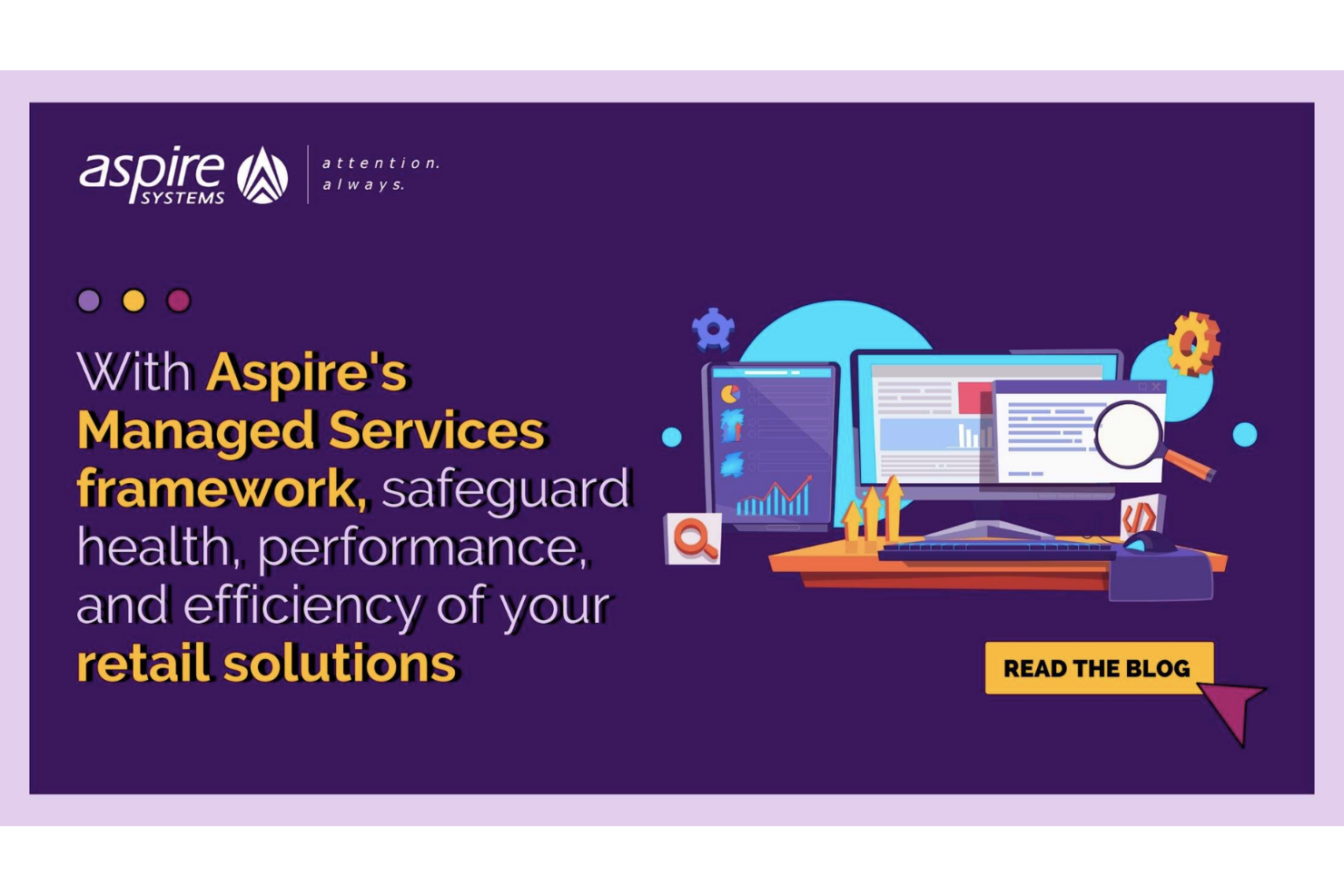 aspire SYSTEMS

attention. always.

With Aspire's Managed Services framework, safeguard health, performance, and efficiency of your retail solutions

READ THE BLOG